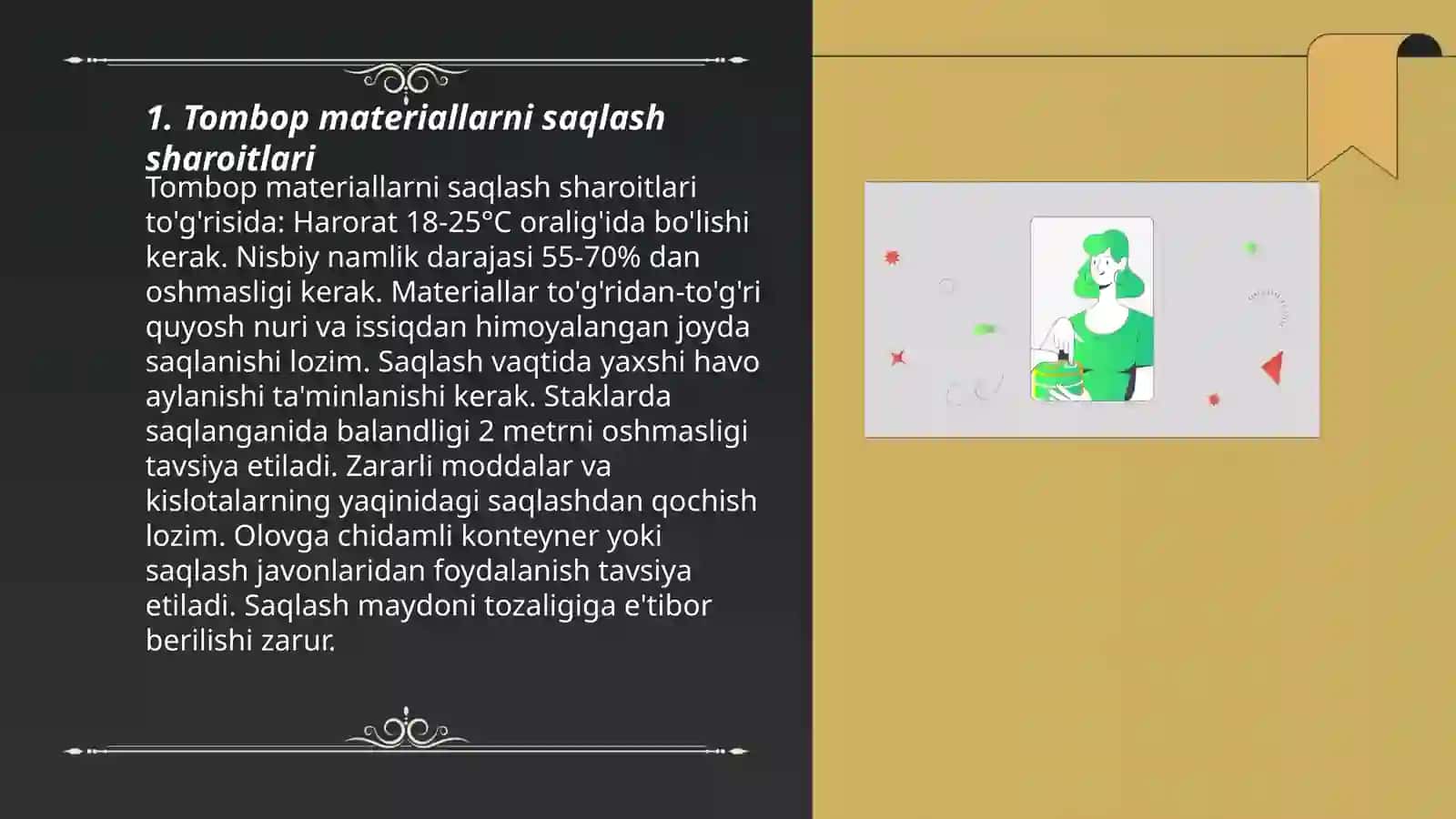 1. Tombop materiallarni saqlash sharoitlari

Tombop materiallarni saqlash sharoitlari to'g'risida: Harorat 18-25°C oralig'ida bo'lishi kerak. Nisbiy namlik darajasi 55-70% dan oshmasligi kerak. Materiallar to'g'ridan-to'g'ri quyosh nuri va issiqdan himoyalangan joyda saqlanishi lozim. Saqlash vaqtida yaxshi havo aylanishi ta'minlanishi kerak. Staklarda saqlanganida balandligi 2 metrni oshmasligi tavsiya etiladi. Zararli moddalar va kislotalarning yaqinidagi saqlashdan qochish lozim. Olovga chidamli konteyner yoki saqlash javonlaridan foydalanish tavsiya etiladi. Saqlash maydoni tozaligiga e'tibor berilishi zarur.